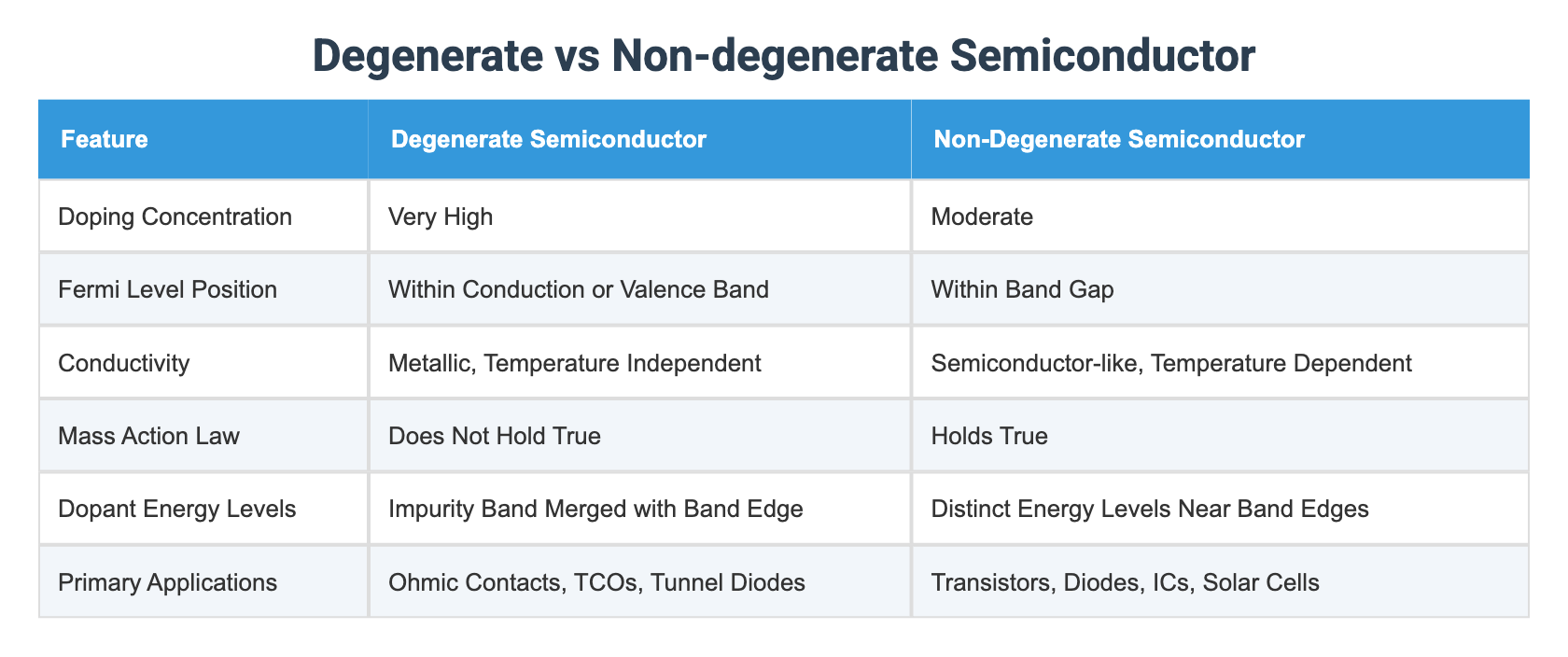 Degenerate vs Non-degenerate Semiconductor

| Feature | Degenerate Semiconductor | Non-Degenerate Semiconductor |
|---|---|---|
| Doping Concentration | Very High | Moderate |
| Fermi Level Position | Within Conduction or Valence Band | Within Band Gap |
| Conductivity | Metallic, Temperature Independent | Semiconductor-like, Temperature Dependent |
| Mass Action Law | Does Not Hold True | Holds True |
| Dopant Energy Levels | Impurity Band Merged with Band Edge | Distinct Energy Levels Near Band Edges |
| Primary Applications | Ohmic Contacts, TCOs, Tunnel Diodes | Transistors, Diodes, ICs, Solar Cells |